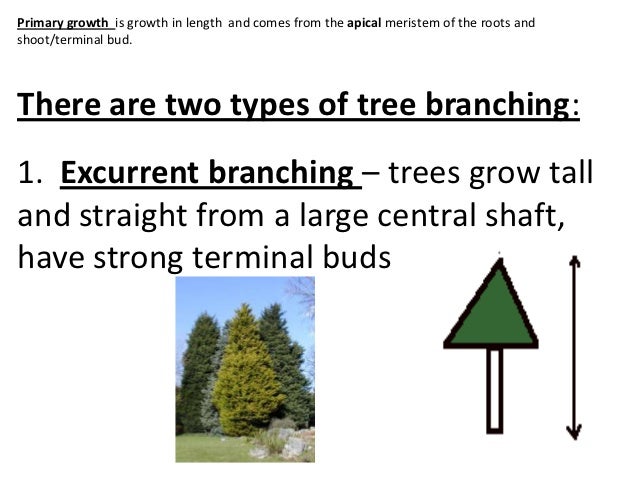 Primary growth is growth in length and comes from the apical meristem of the roots and shoot/terminal bud.

There are two types of tree branching:

1. Excurrent branching – trees grow tall and straight from a large central shaft, have strong terminal buds